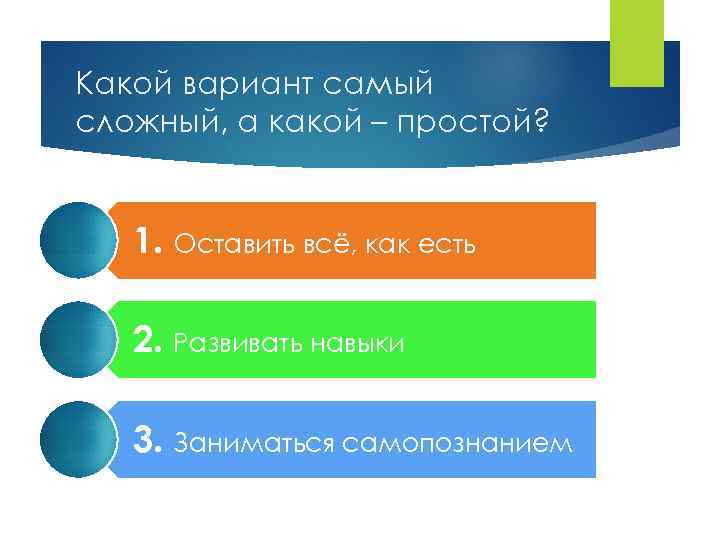 Какой вариант самый сложный, а какой – простой?

1. Оставить всё, как есть

2. Развивать навыки

3. Заниматься самопознанием